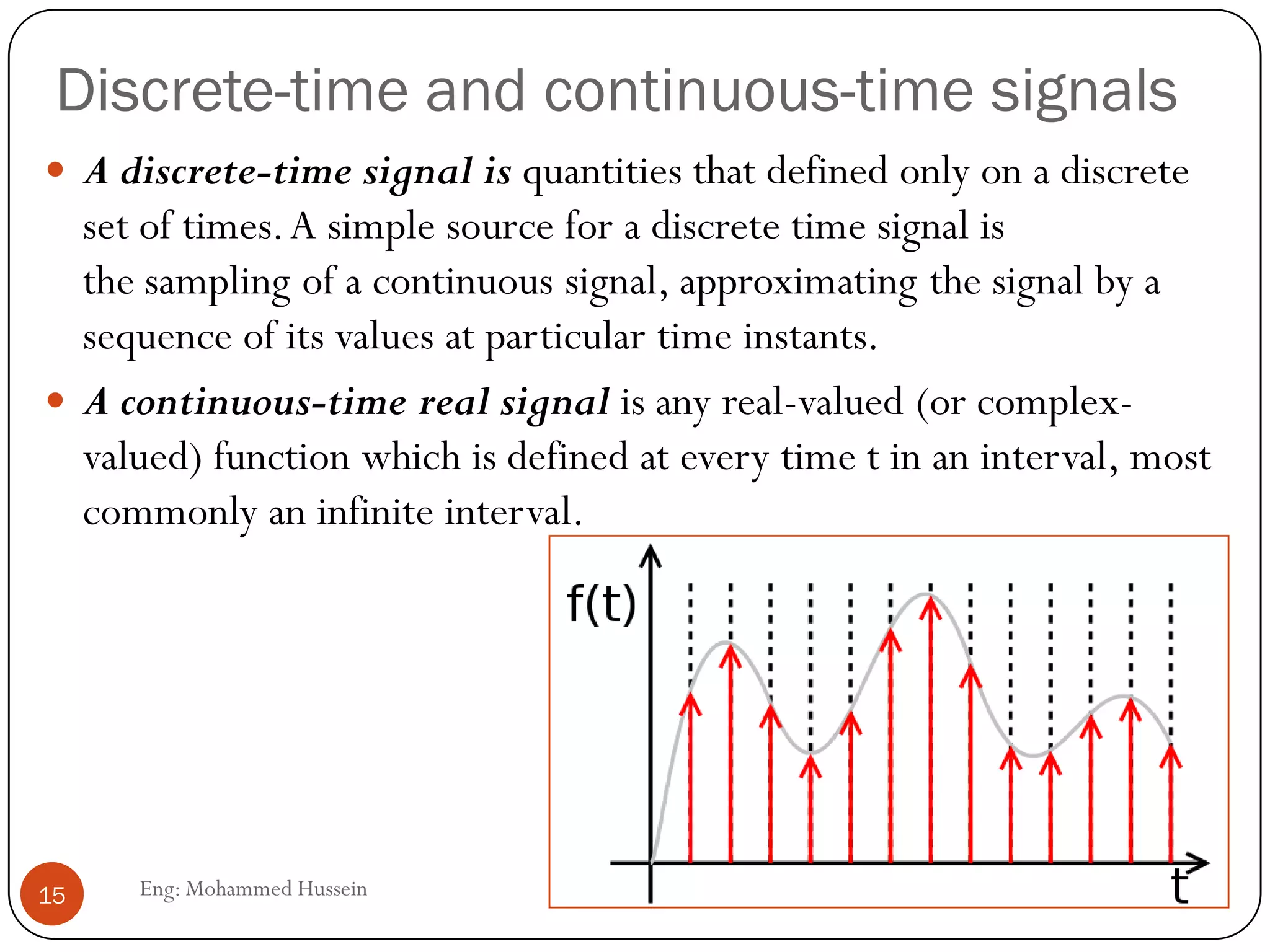 Discrete-time and continuous-time signals

- A discrete-time signal is quantities that defined only on a discrete set of times. A simple source for a discrete time signal is the sampling of a continuous signal, approximating the signal by a sequence of its values at particular time instants.

- A continuous-time real signal is any real-valued (or complex-valued) function which is defined at every time t in an interval, most commonly an infinite interval.

f(t)

t

15

Eng: Mohammed Hussein